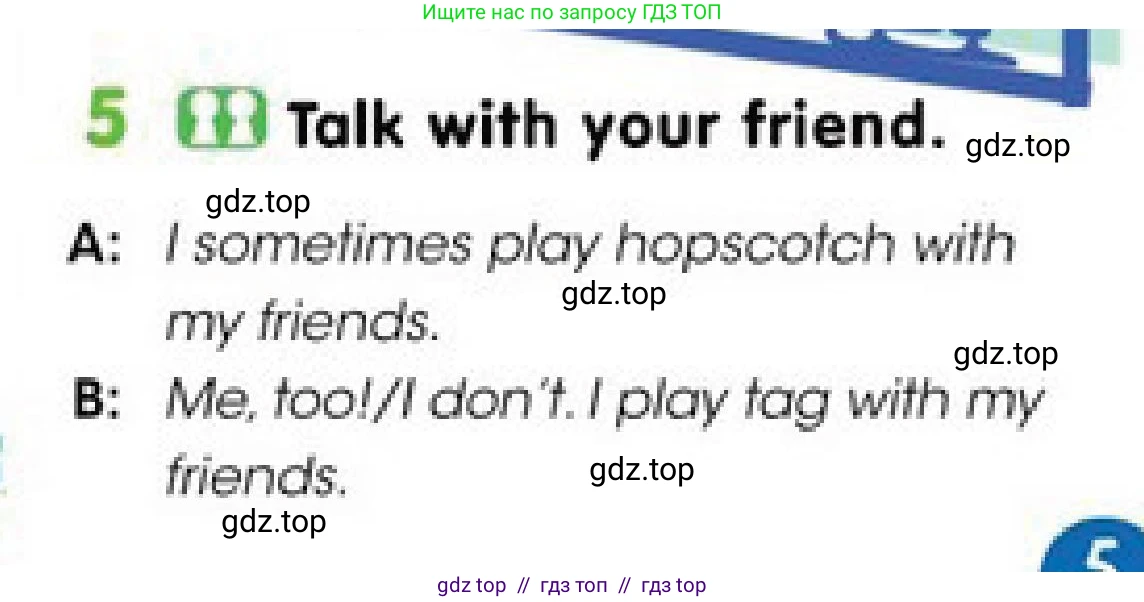 Ищите нас по запросу ГДЗ ТОП

5 Talk with your friend. gdz.top

gdz.top

A: I sometimes play hopscotch with my friends.

gdz.top

gdz.top

B: Me, too!/I don't. I play tag with my friends.

gdz.top

gdz.top

5

gdz top // гдз топ // гдз top